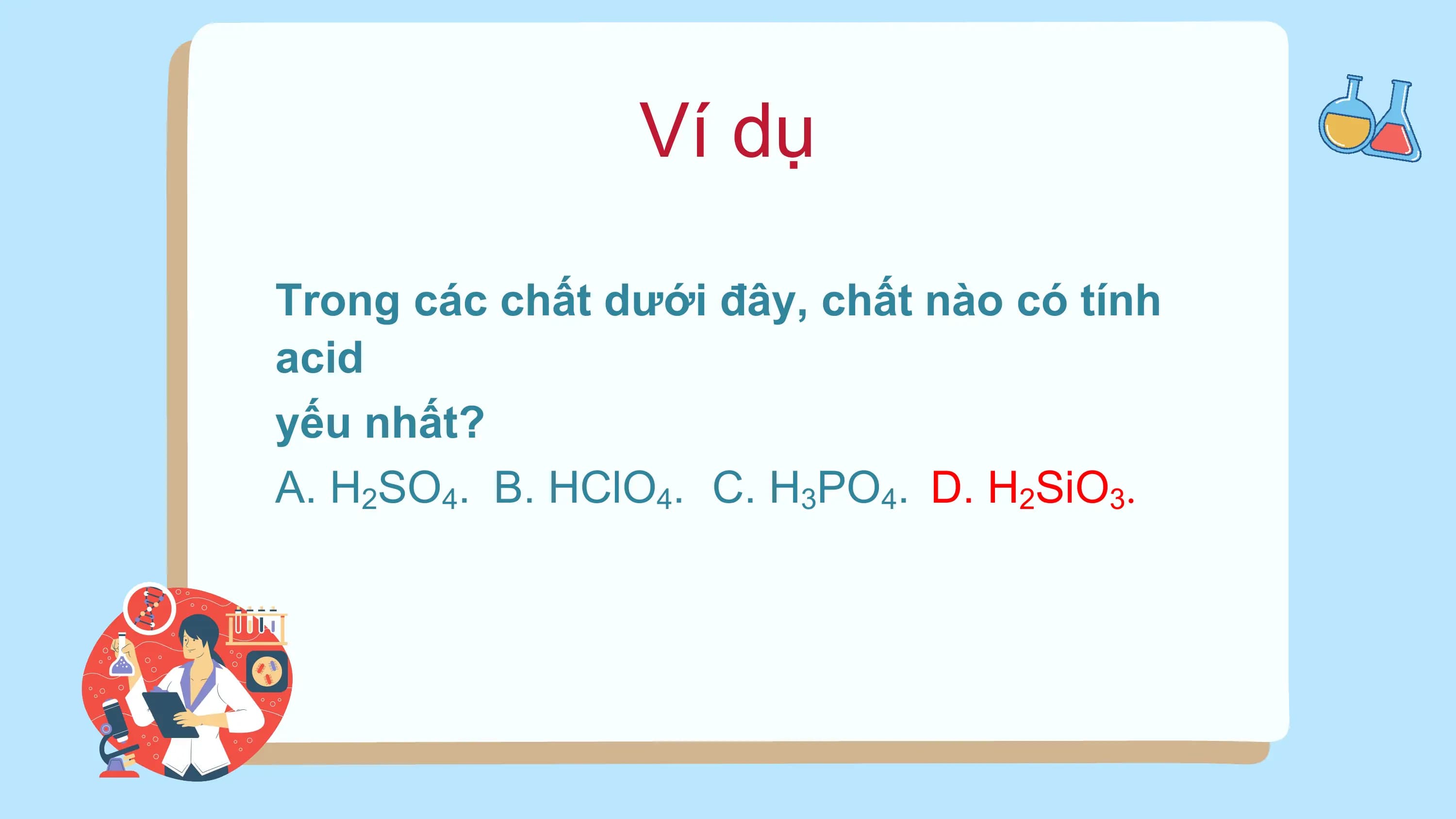 Ví dụ

Trong các chất dưới đây, chất nào có tính acid
yếu nhất?

A. $H_2SO_4$.  B. $HClO_4$.  C. $H_3PO_4$.  D. $H_2SiO_3$.